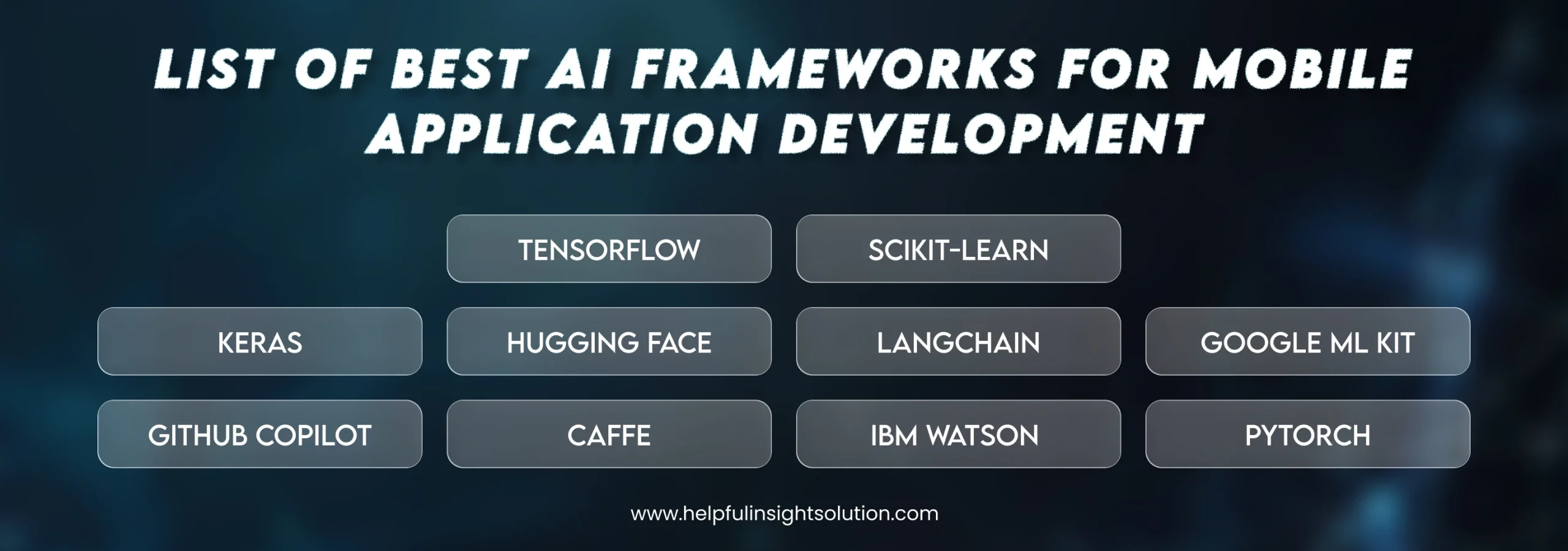 LIST OF BEST AI FRAMEWORKS FOR MOBILE APPLICATION DEVELOPMENT

TENSORFLOW

SCIKIT-LEARN

KERAS

HUGGING FACE

LANGCHAIN

GOOGLE ML KIT

GITHUB COPILOT

CAFFE

IBM WATSON

PYTORCH

www.helpfulinsightsolution.com